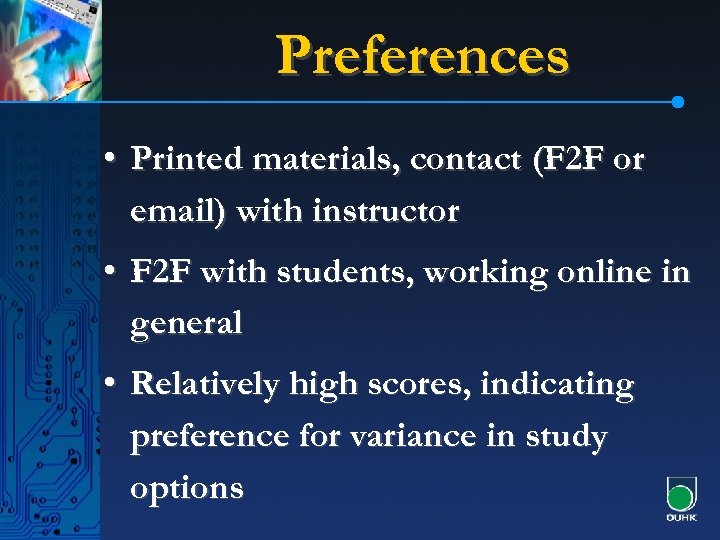 Preferences

• Printed materials, contact (F2F or email) with instructor

• F2F with students, working online in general

• Relatively high scores, indicating preference for variance in study options

OUHK